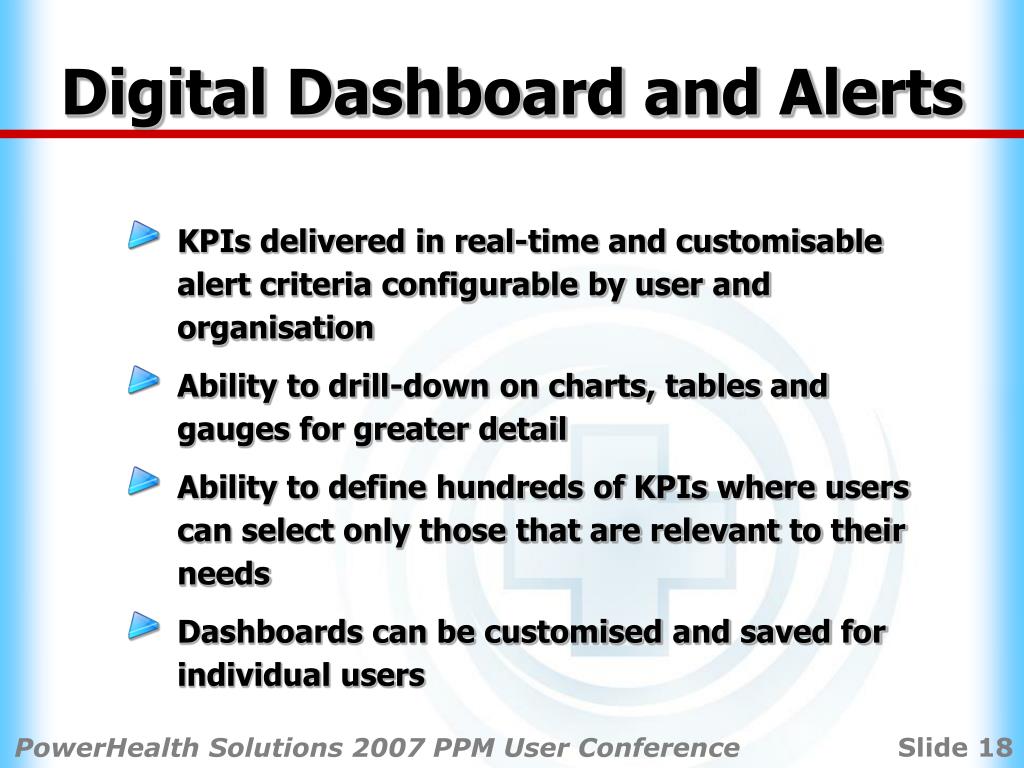 Digital Dashboard and Alerts

KPIs delivered in real-time and customisable alert criteria configurable by user and organisation

Ability to drill-down on charts, tables and gauges for greater detail

Ability to define hundreds of KPIs where users can select only those that are relevant to their needs

Dashboards can be customised and saved for individual users

PowerHealth Solutions 2007 PPM User Conference

Slide 18